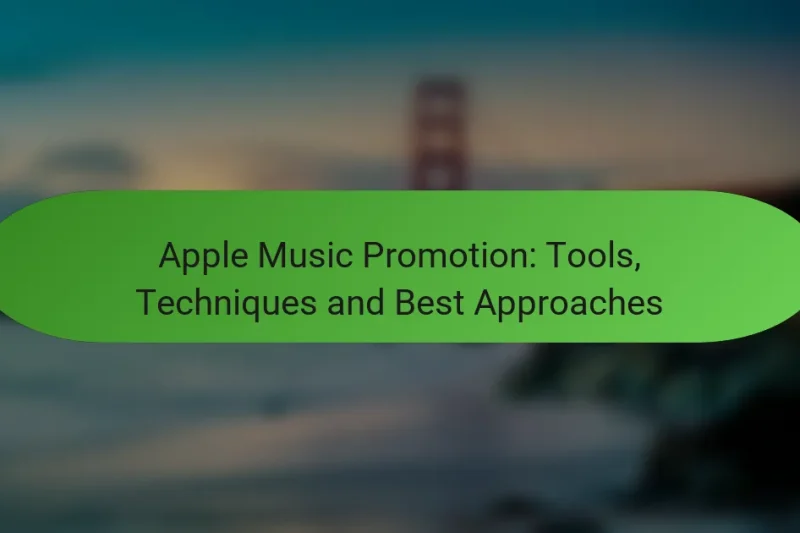 Apple Music Promotion: Tools, Techniques and Best Approaches